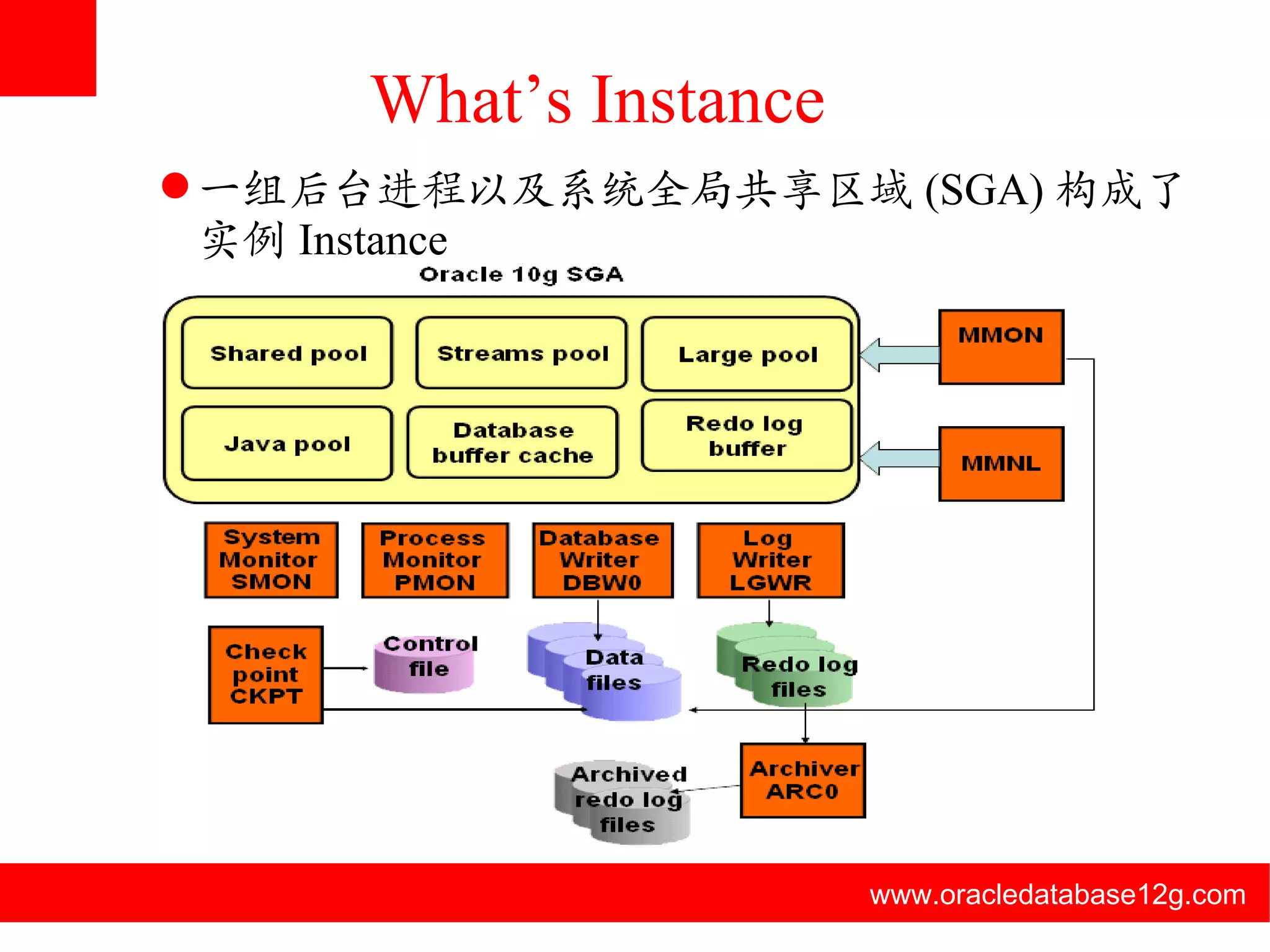 What’s Instance

● 一组后台进程以及系统全局共享区域 (SGA) 构成了实例 Instance

Oracle 10g SGA

Shared pool

Streams pool

Large pool

Java pool

Database buffer cache

Redo log buffer

MMON

MMNL

System Monitor SMON

Process Monitor PMON

Database Writer DBW0

Log Writer LGWR

Check point CKPT

Control file

Data files

Redo log files

Archived redo log files

Archiver ARC0

www.oracledatabase12g.com